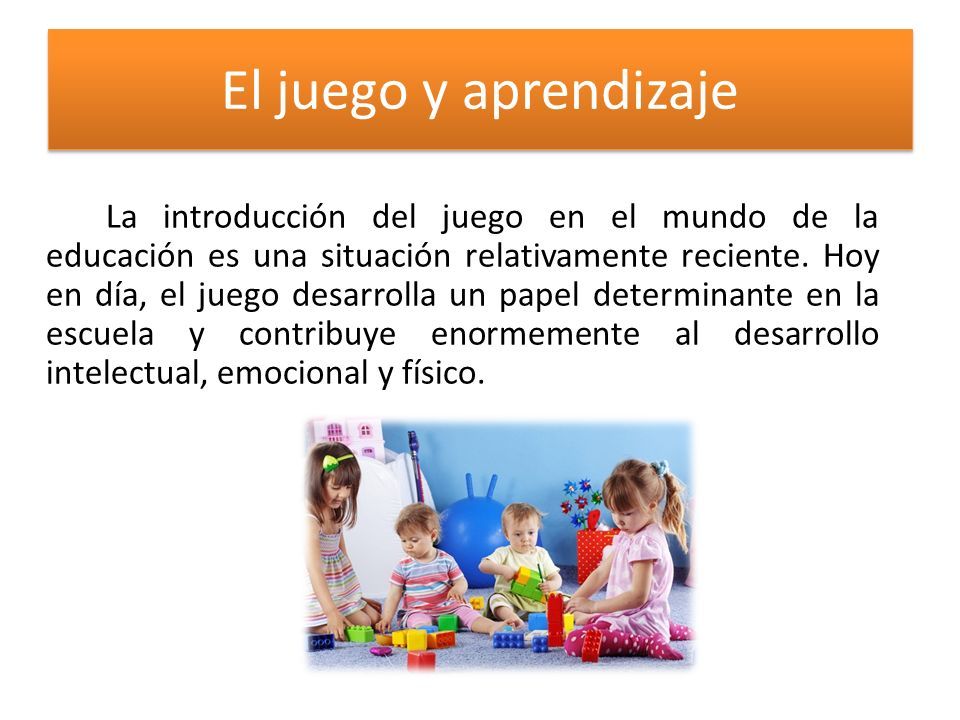 El juego y aprendizaje

La introducción del juego en el mundo de la educación es una situación relativamente reciente. Hoy en día, el juego desarrolla un papel determinante en la escuela y contribuye enormemente al desarrollo intelectual, emocional y físico.